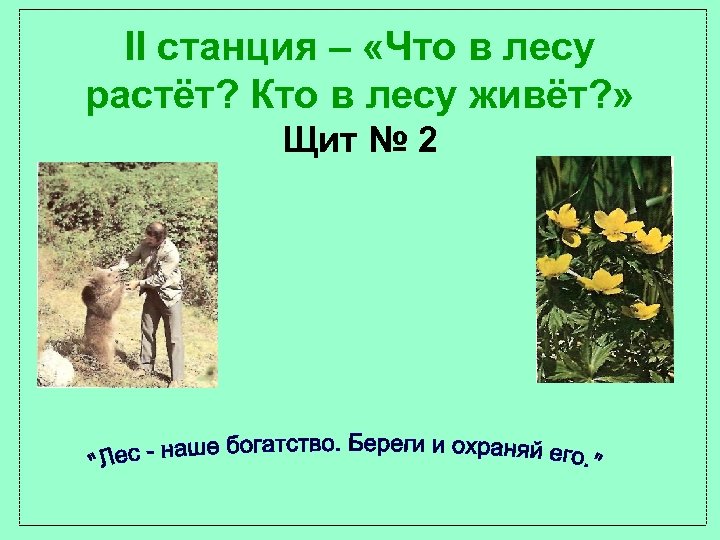 II станция – «Что в лесу растёт? Кто в лесу живёт?»
Щит № 2

"Лес - наше богатство. Береги и охраняй его."